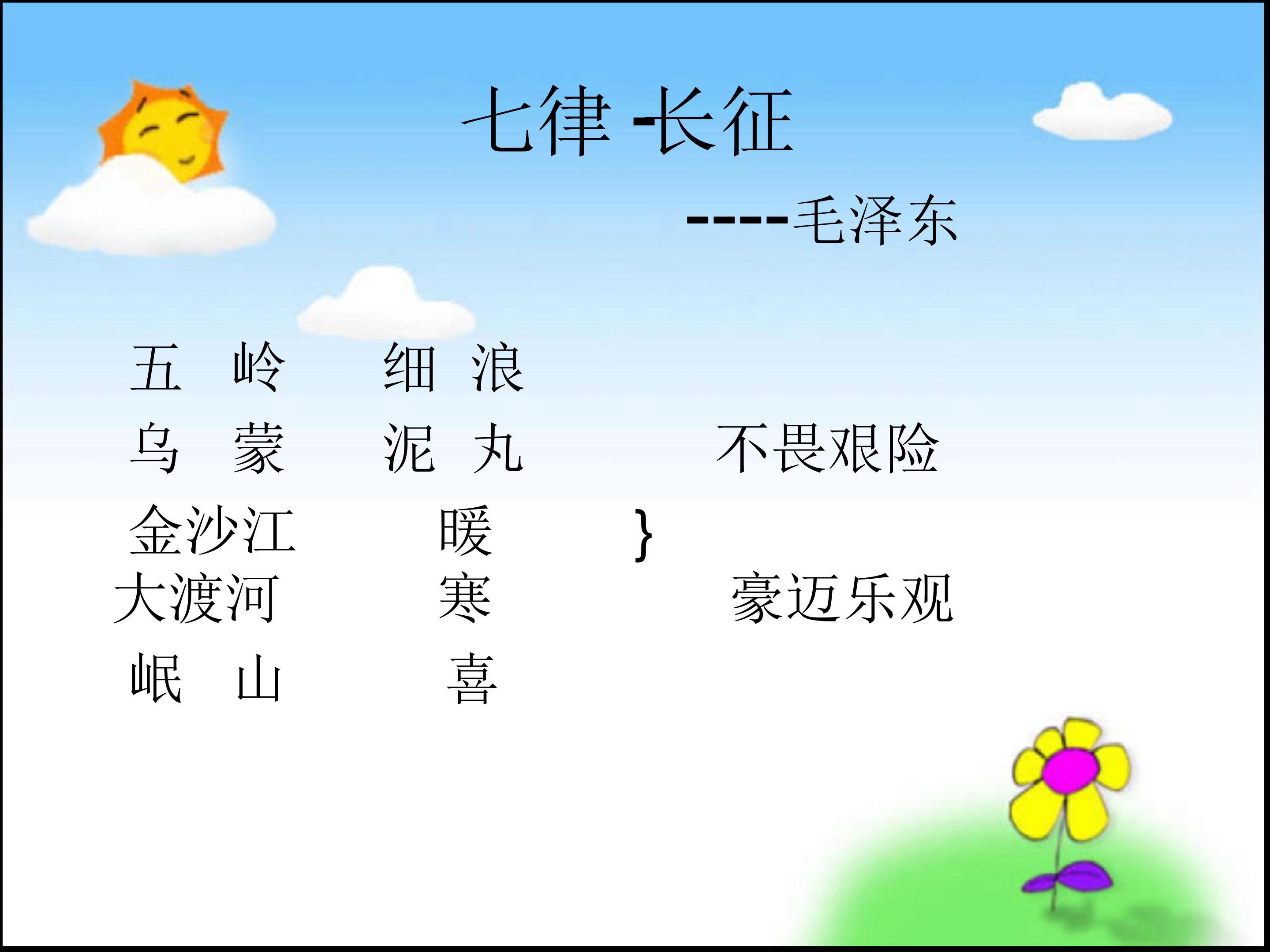 七律 -长征

-----毛泽东

五 岭 细 浪

乌 蒙 泥 丸 不畏艰险

金沙江 暖 }

大渡河 寒 豪迈乐观

岷 山 喜